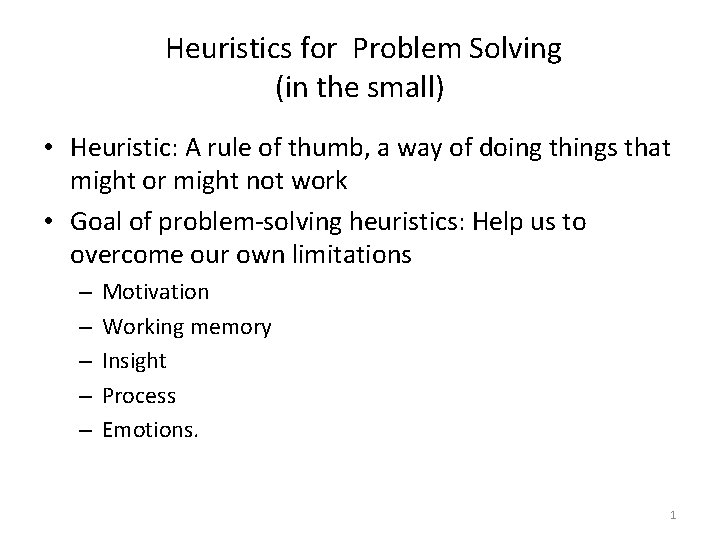 Heuristics for Problem Solving
(in the small)

• Heuristic: A rule of thumb, a way of doing things that might or might not work
• Goal of problem-solving heuristics: Help us to overcome our own limitations
– Motivation
– Working memory
– Insight
– Process
– Emotions.

1